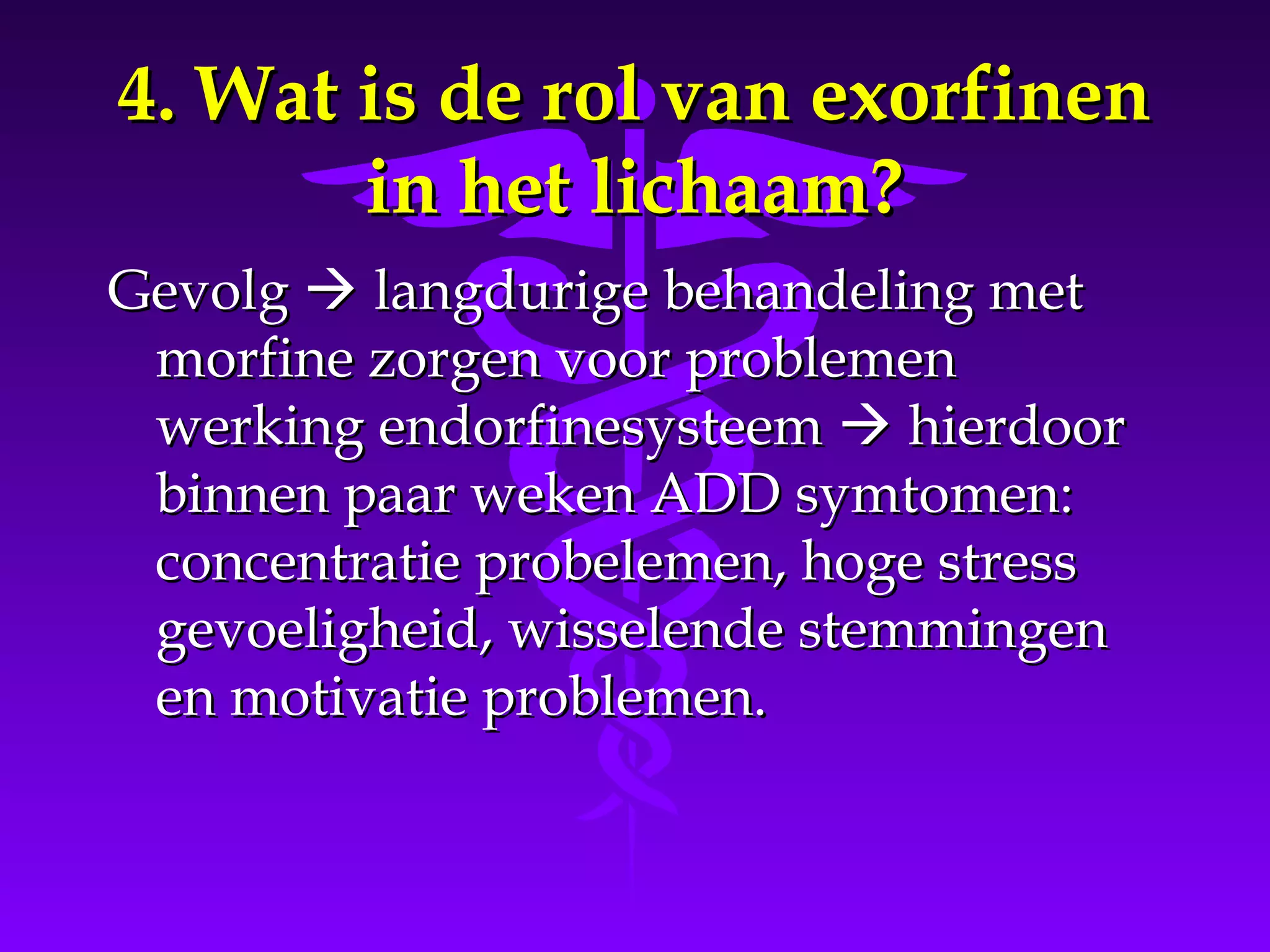 4. Wat is de rol van exorfinen in het lichaam?

Gevolg → langdurige behandeling met morfine zorgen voor problemen werking endorfinesysteem → hierdoor binnen paar weken ADD symtomen: concentratie probelemen, hoge stress gevoeligheid, wisselende stemmingen en motivatie problemen.